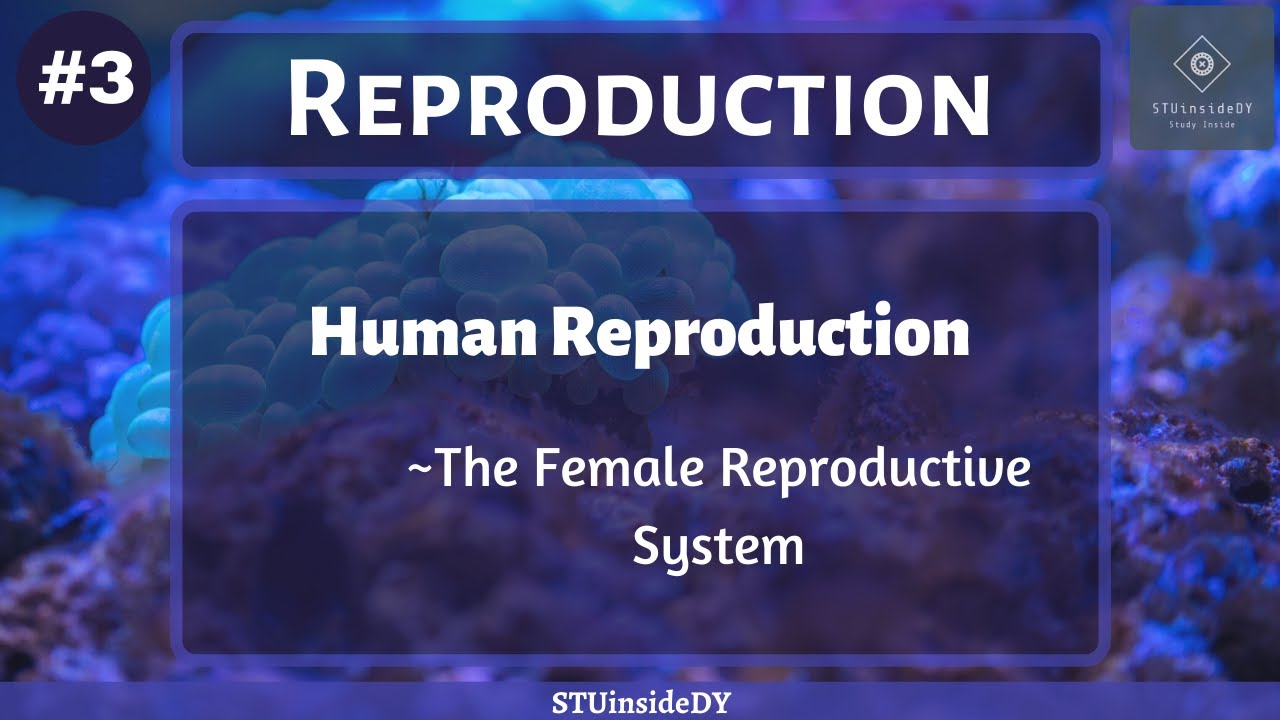 #3

REPRODUCTION

STUinsideDY
Study Inside

Human Reproduction

~The Female Reproductive System

STUinsideDY